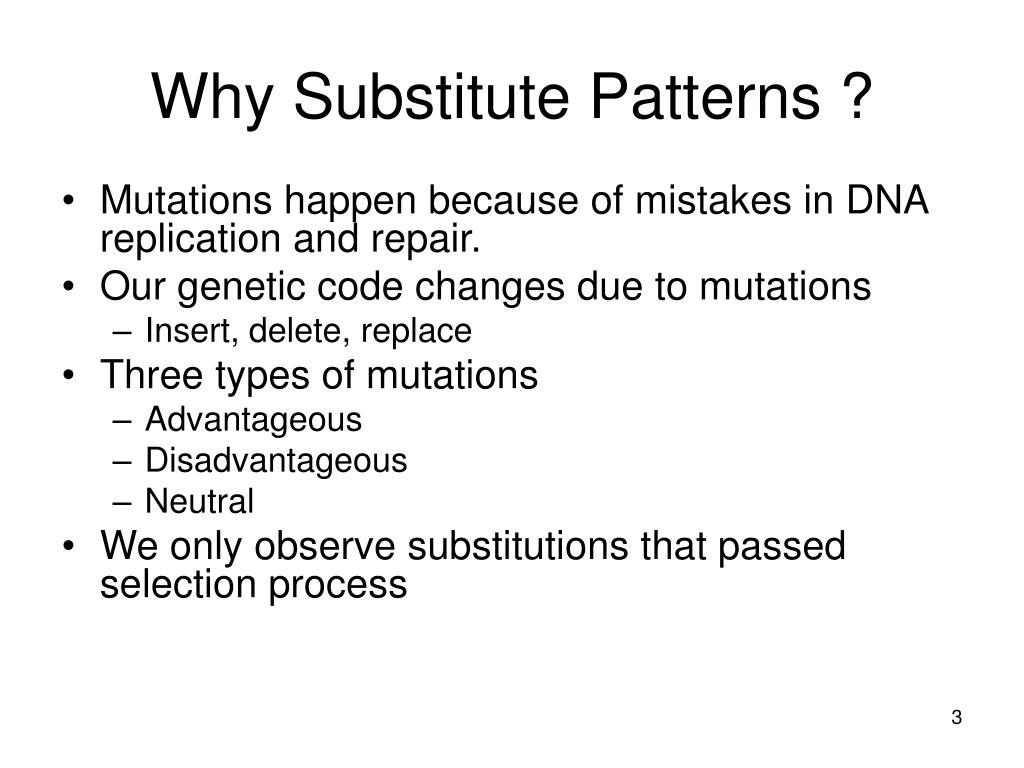 Why Substitute Patterns ?

• Mutations happen because of mistakes in DNA replication and repair.
• Our genetic code changes due to mutations
– Insert, delete, replace
• Three types of mutations
– Advantageous
– Disadvantageous
– Neutral
• We only observe substitutions that passed selection process

3